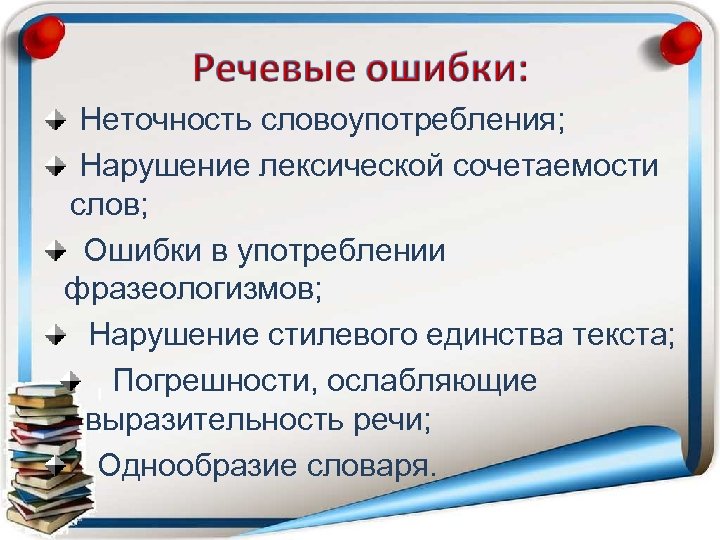 Речевые ошибки:

Неточность словоупотребления;

Нарушение лексической сочетаемости слов;

Ошибки в употреблении фразеологизмов;

Нарушение стилевого единства текста;

Погрешности, ослабляющие выразительность речи;

Однообразие словаря.